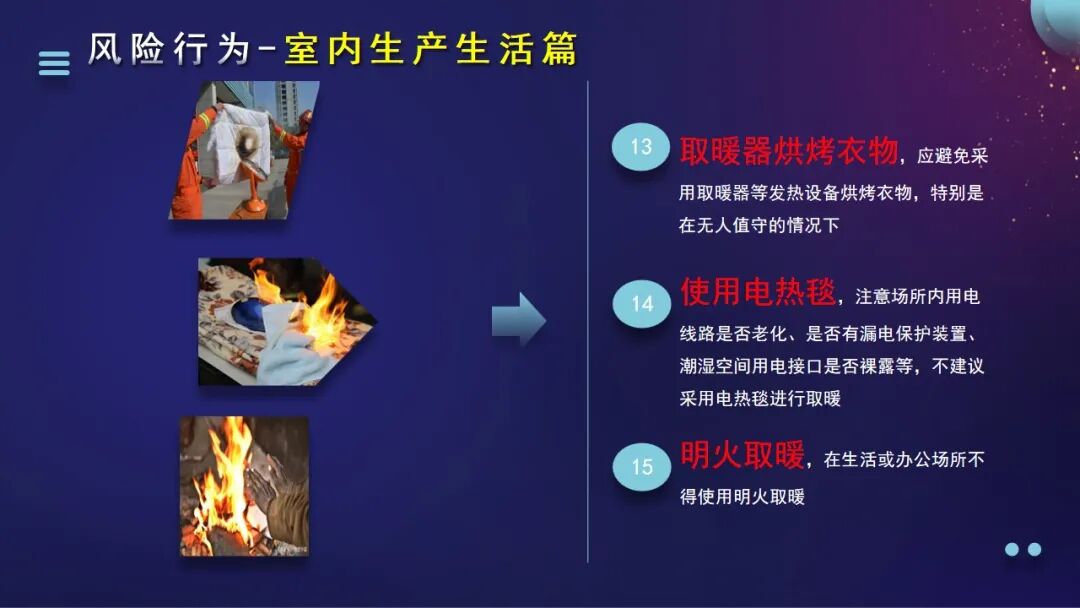 风险行为-室内生产生活篇

13 取暖器烘烤衣物，应避免采用取暖器等发热设备烘烤衣物，特别是在无人值守的情况下

14 使用电热毯，注意场所内用电线路是否老化、是否有漏电保护装置、潮湿空间用电接口是否裸露等，不建议采用电热毯进行取暖

15 明火取暖，在生活或办公场所不得使用明火取暖